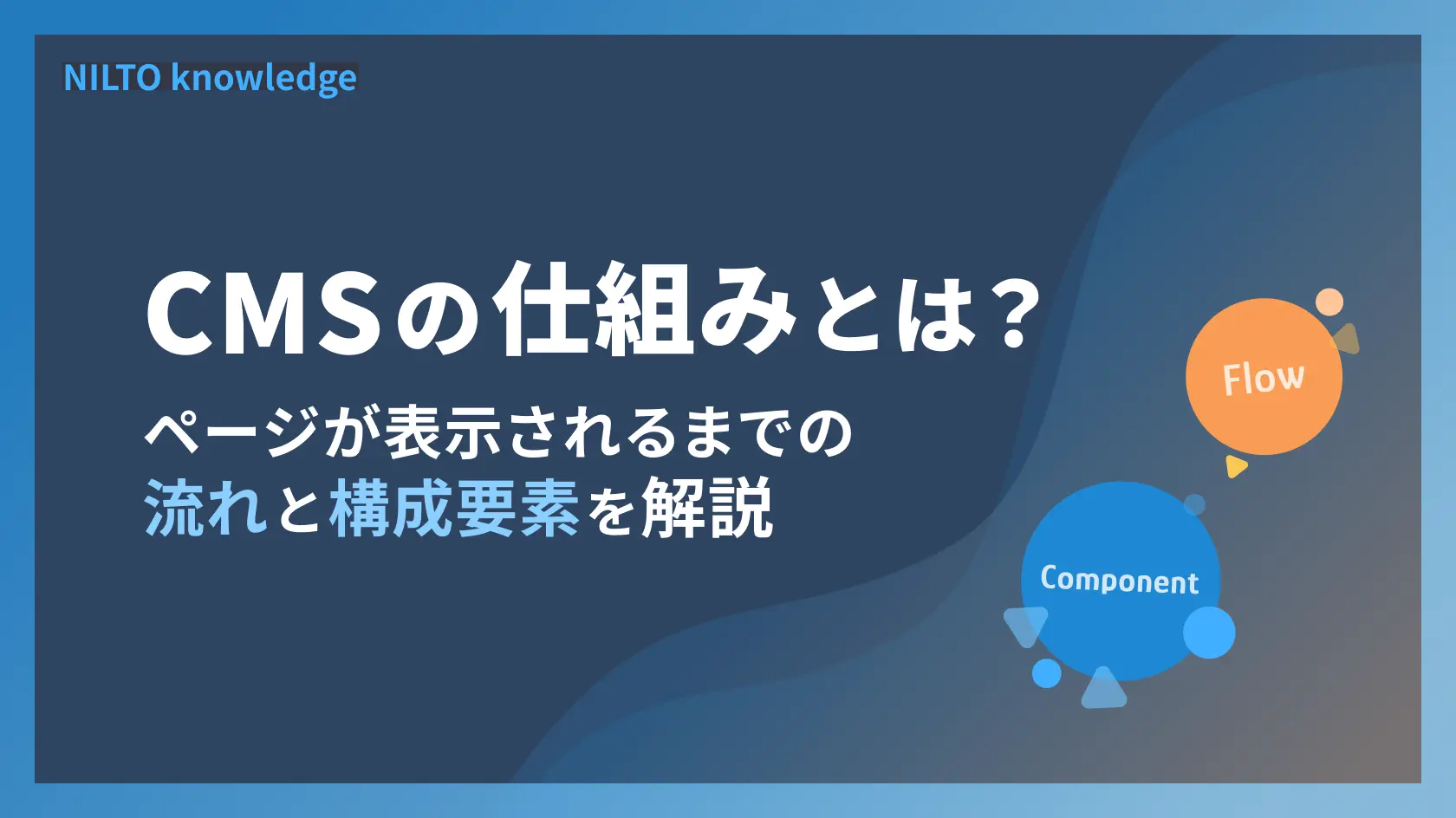 NILTO knowledge

CMSの仕組みとは？

ページが表示されるまでの流れと構成要素を解説

Flow

Component